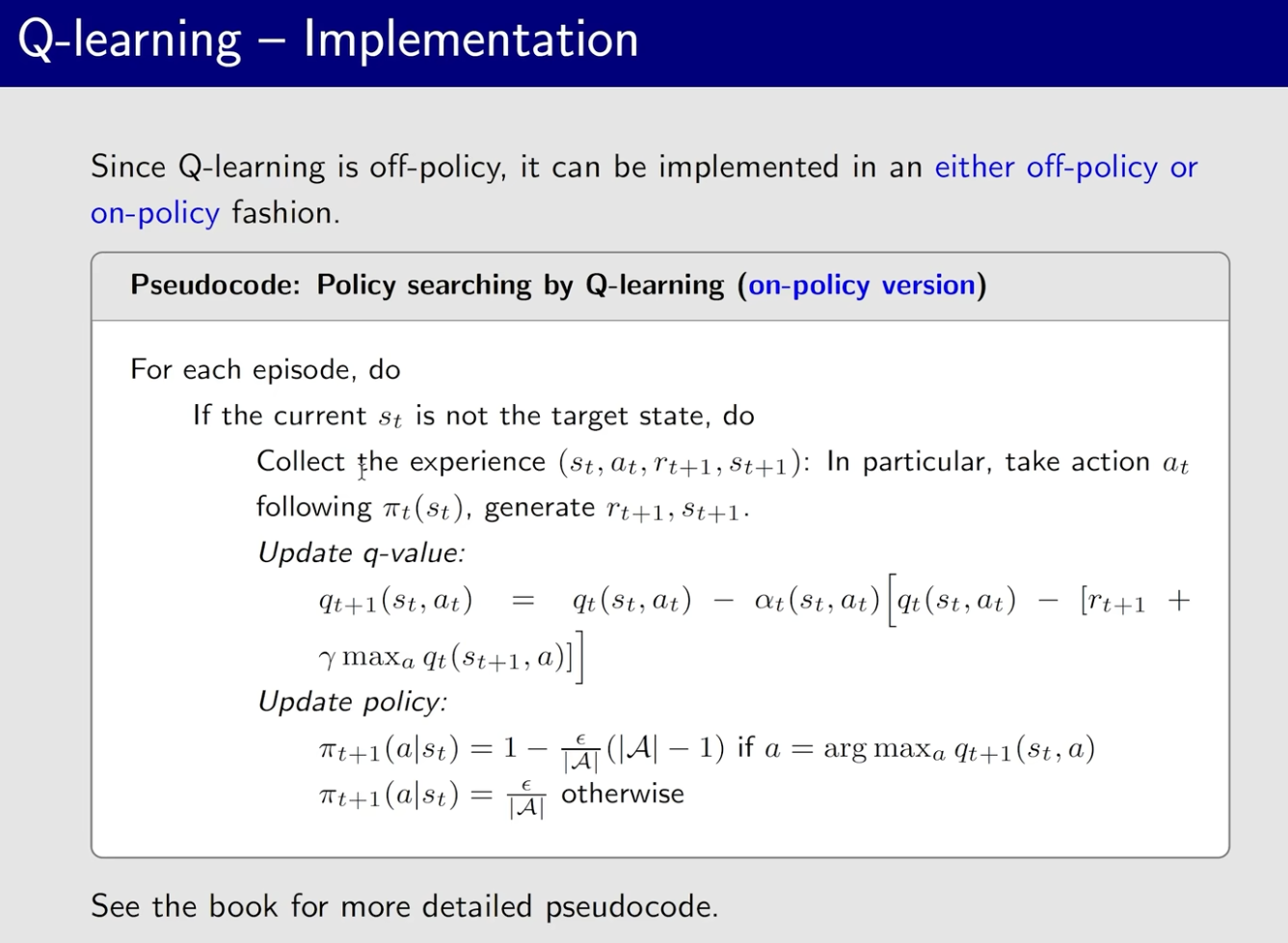 Q-learning – Implementation

Since Q-learning is off-policy, it can be implemented in an either off-policy or on-policy fashion.

Pseudocode: Policy searching by Q-learning (on-policy version)

For each episode, do

If the current $s_t$ is not the target state, do

Collect the experience $(s_t, a_t, r_{t+1}, s_{t+1})$: In particular, take action $a_t$ following $\pi_t(s_t)$, generate $r_{t+1}, s_{t+1}$.

Update q-value:

$q_{t+1}(s_t, a_t) = q_t(s_t, a_t) - \alpha_t(s_t, a_t)\Big[q_t(s_t, a_t) - [r_{t+1} + \gamma \max_a q_t(s_{t+1}, a)]\Big]$

Update policy:

$\pi_{t+1}(a|s_t) = 1 - \frac{\epsilon}{|\mathcal{A}|}(|\mathcal{A}| - 1)$ if $a = \arg\max_a q_{t+1}(s_t, a)$

$\pi_{t+1}(a|s_t) = \frac{\epsilon}{|\mathcal{A}|}$ otherwise

See the book for more detailed pseudocode.